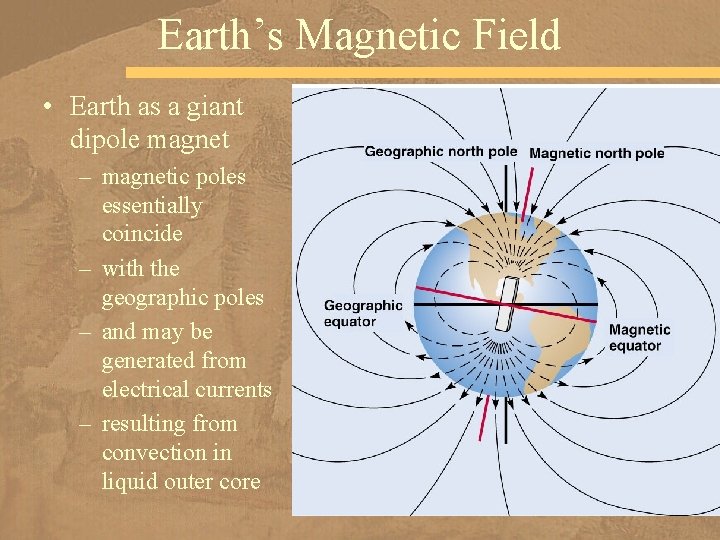 Earth's Magnetic Field

• Earth as a giant dipole magnet
– magnetic poles essentially coincide
– with the geographic poles
– and may be generated from electrical currents
– resulting from convection in liquid outer core

Geographic north pole
Magnetic north pole
Geographic equator
Magnetic equator